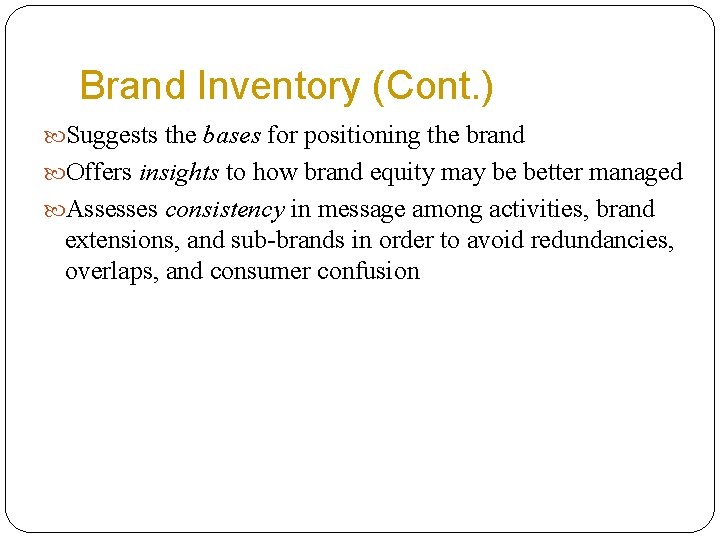 Brand Inventory (Cont.)

Suggests the bases for positioning the brand

Offers insights to how brand equity may be better managed

Assesses consistency in message among activities, brand extensions, and sub-brands in order to avoid redundancies, overlaps, and consumer confusion